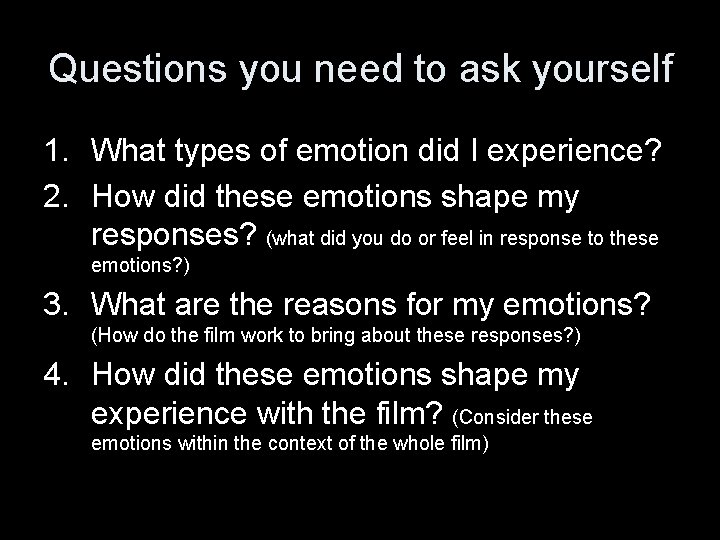 Questions you need to ask yourself

1. What types of emotion did I experience?
2. How did these emotions shape my responses? (what did you do or feel in response to these emotions?)
3. What are the reasons for my emotions? (How do the film work to bring about these responses?)
4. How did these emotions shape my experience with the film? (Consider these emotions within the context of the whole film)